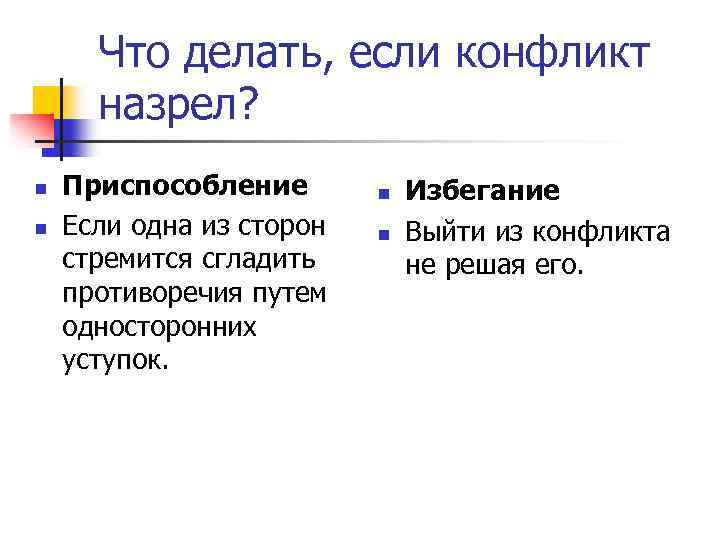 Что делать, если конфликт назрел?

Приспособление

Если одна из сторон стремится сгладить противоречия путем односторонних уступок.

Избегание

Выйти из конфликта не решая его.